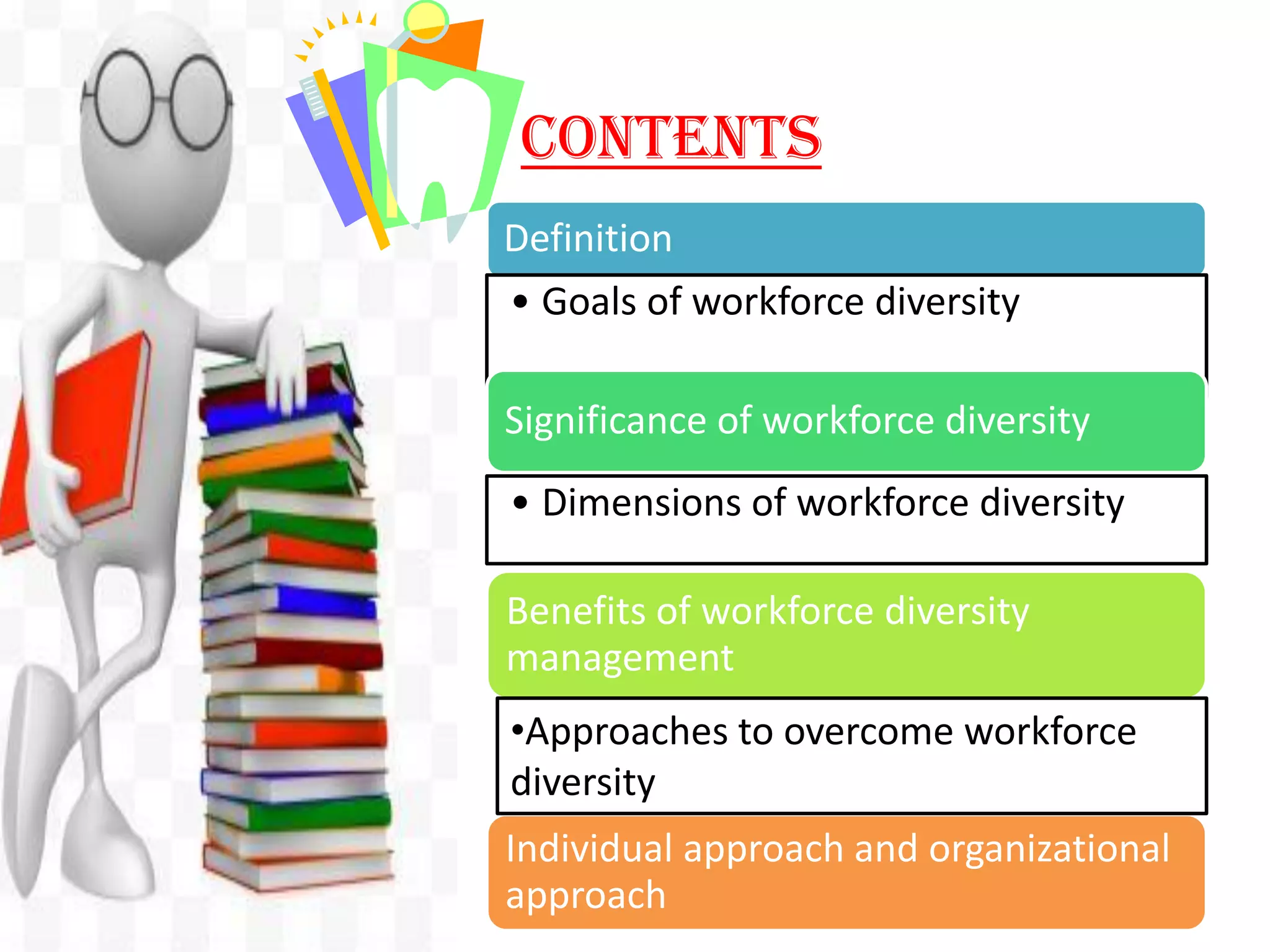 CONTENTS

Definition

• Goals of workforce diversity

Significance of workforce diversity

• Dimensions of workforce diversity

Benefits of workforce diversity management

•Approaches to overcome workforce diversity

Individual approach and organizational approach